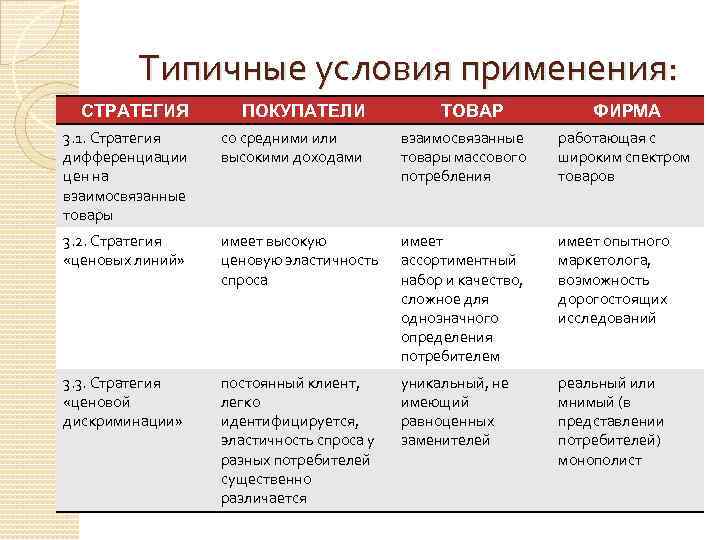 Типичные условия применения:

| СТРАТЕГИЯ | ПОКУПАТЕЛИ | ТОВАР | ФИРМА |
|---|---|---|---|
| 3.1. Стратегия дифференциации цен на взаимосвязанные товары | со средними или высокими доходами | взаимосвязанные товары массового потребления | работающая с широким спектром товаров |
| 3.2. Стратегия «ценовых линий» | имеет высокую ценовую эластичность спроса | имеет ассортиментный набор и качество, сложное для однозначного определения потребителем | имеет опытного маркетолога, возможность дорогостоящих исследований |
| 3.3. Стратегия «ценовой дискриминации» | постоянный клиент, легко идентифицируется, эластичность спроса у разных потребителей существенно различается | уникальный, не имеющий равноценных заменителей | реальный или мнимый (в представлении потребителей) монополист |